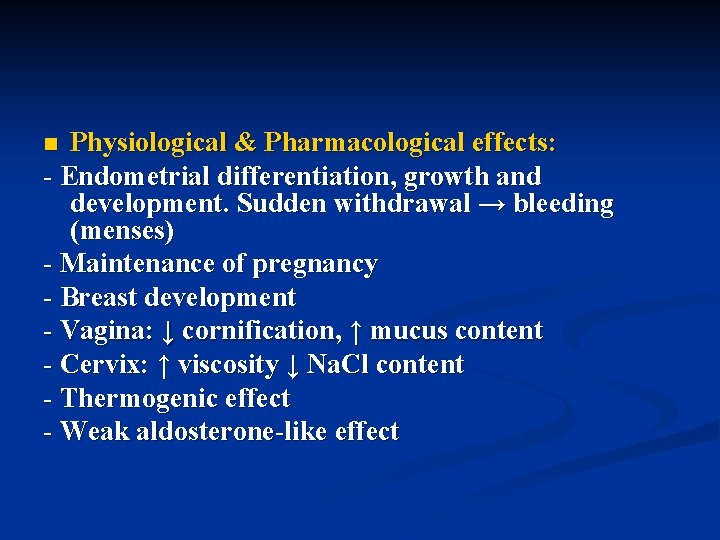 ■ Physiological & Pharmacological effects:

- Endometrial differentiation, growth and development. Sudden withdrawal → bleeding (menses)
- Maintenance of pregnancy
- Breast development
- Vagina: ↓ cornification, ↑ mucus content
- Cervix: ↑ viscosity ↓ NaCl content
- Thermogenic effect
- Weak aldosterone-like effect